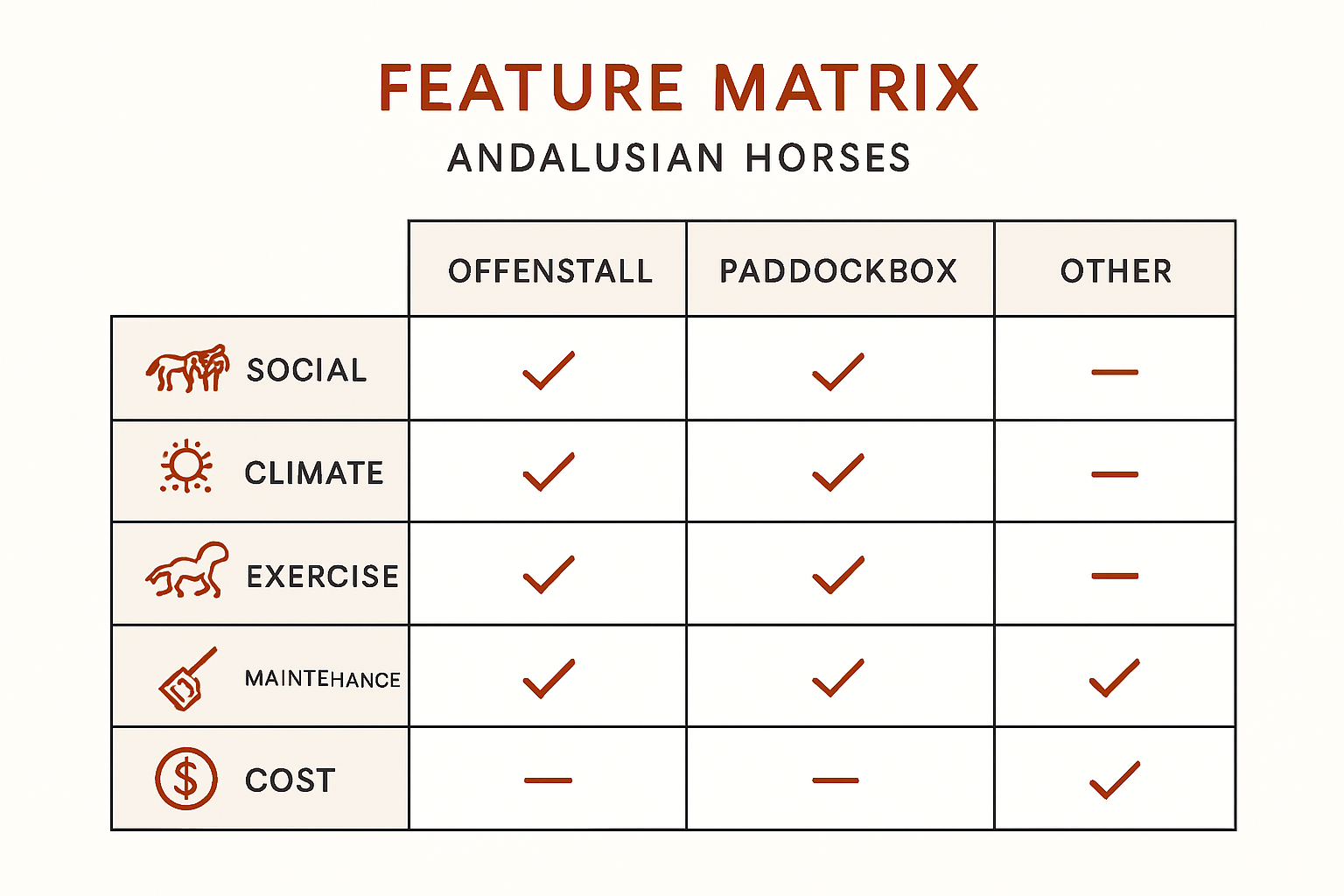 FEATURE MATRIX

ANDALUSIAN HORSES

| | OFFENSTALL | PADDOCKBOX | OTHER |
|---|---|---|---|
| SOCIAL | ✓ | ✓ | — |
| CLIMATE | ✓ | ✓ | — |
| EXERCISE | ✓ | ✓ | — |
| MAINTEHANCE | ✓ | ✓ | ✓ |
| COST | — | — | ✓ |